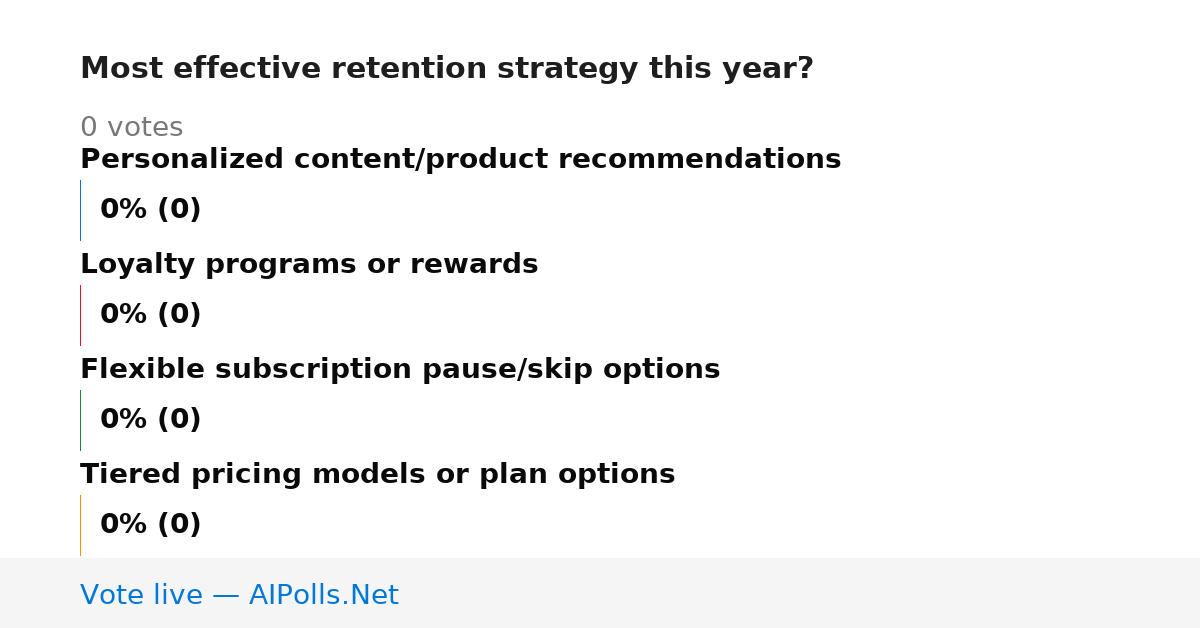 Most effective retention strategy this year?

0 votes

Personalized content/product recommendations

0% (0)

Loyalty programs or rewards

0% (0)

Flexible subscription pause/skip options

0% (0)

Tiered pricing models or plan options

0% (0)

Vote live — AIPolls.Net